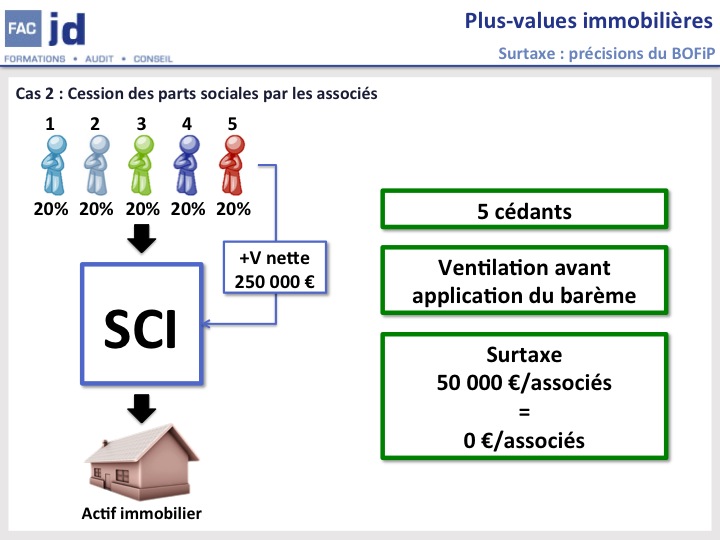 FAC jd
FORMATIONS • AUDIT • CONSEIL

Plus-values immobilières
Surtaxe : précisions du BOFiP

Cas 2 : Cession des parts sociales par les associés

1 2 3 4 5

20% 20% 20% 20% 20%

+V nette
250 000 €

SCI

Actif immobilier

5 cédants

Ventilation avant application du barème

Surtaxe
50 000 €/associés
=
0 €/associés